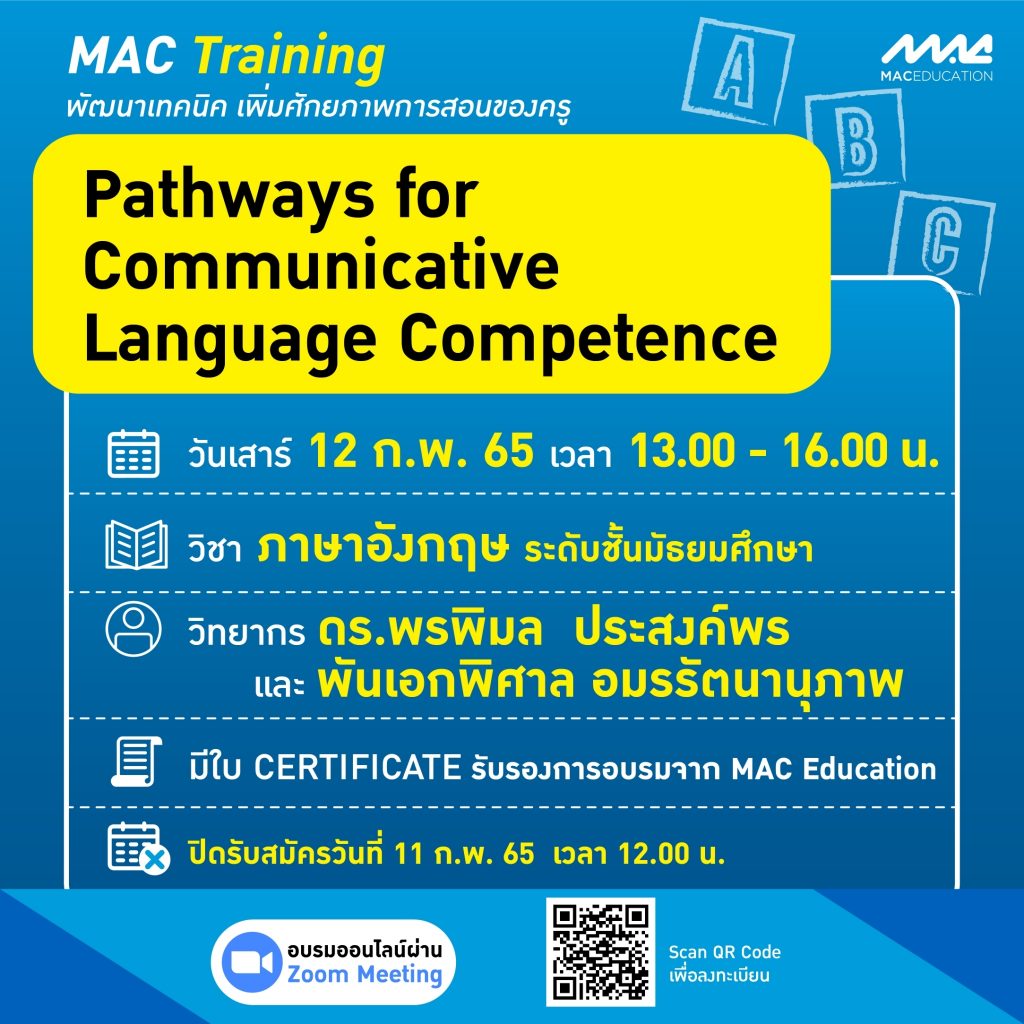 MAC Training
พัฒนาเทคนิค เพิ่มศักยภาพการสอนของครู

MAC
MACEDUCATION

A B C

Pathways for Communicative Language Competence

วันเสาร์ 12 ก.พ. 65 เวลา 13.00 - 16.00 น.

วิชา ภาษาอังกฤษ ระดับชั้นมัธยมศึกษา

วิทยากร ดร.พรพิมล ประสงค์พร
และ พันเอกพิศาล อมรรัตนานุภาพ

มีใบ CERTIFICATE รับรองการอบรมจาก MAC Education

ปิดรับสมัครวันที่ 11 ก.พ. 65 เวลา 12.00 น.

อบรมออนไลน์ผ่าน
Zoom Meeting

Scan QR Code
เพื่อลงทะเบียน